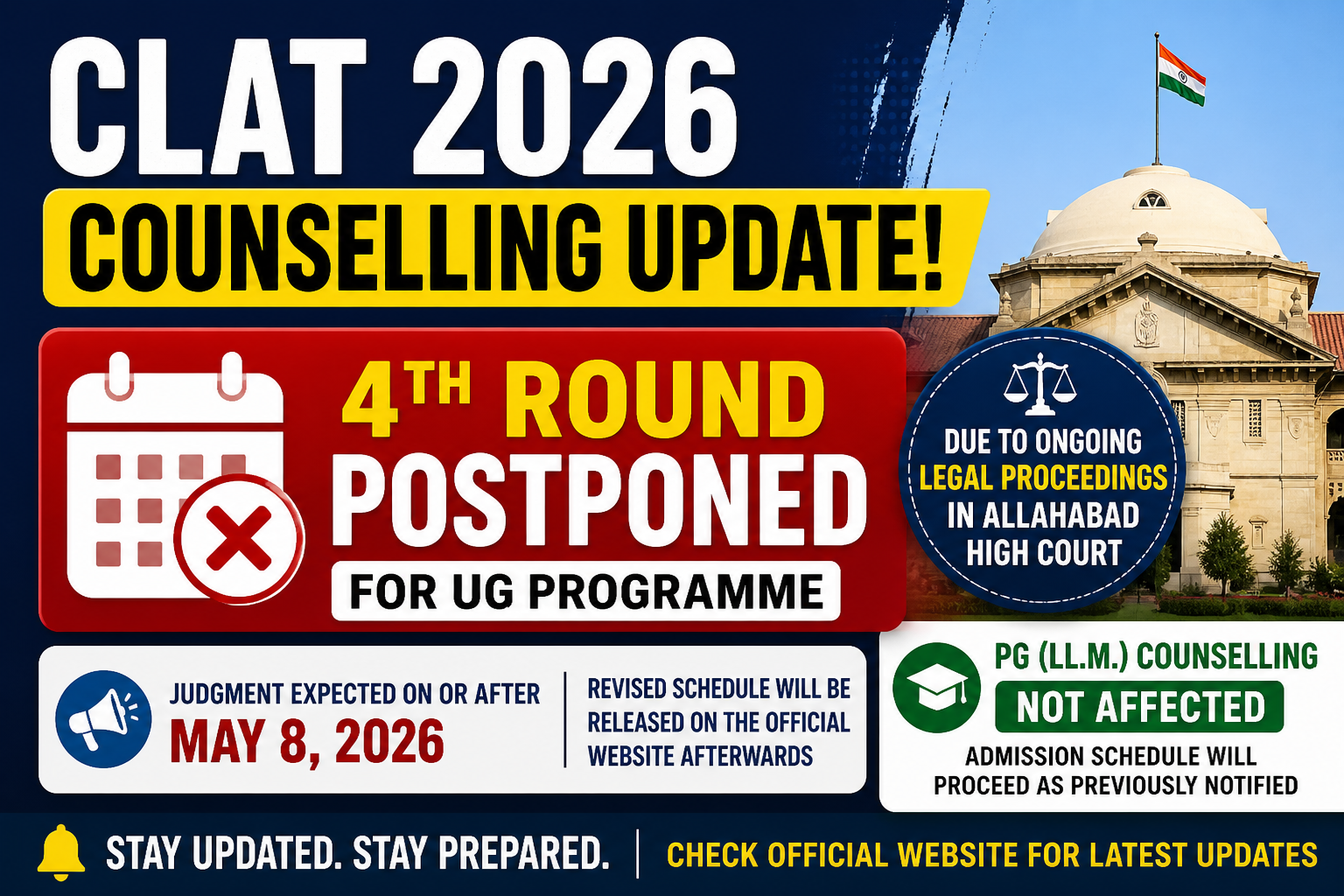 CLAT 2026

COUNSELLING UPDATE!

4TH ROUND POSTPONED

FOR UG PROGRAMME

DUE TO ONGOING LEGAL PROCEEDINGS IN ALLAHABAD HIGH COURT

JUDGMENT EXPECTED ON OR AFTER
MAY 8, 2026

REVISED SCHEDULE WILL BE RELEASED ON THE OFFICIAL WEBSITE AFTERWARDS

PG (LL.M.) COUNSELLING
NOT AFFECTED
ADMISSION SCHEDULE WILL PROCEED AS PREVIOUSLY NOTIFIED

STAY UPDATED. STAY PREPARED.

CHECK OFFICIAL WEBSITE FOR LATEST UPDATES